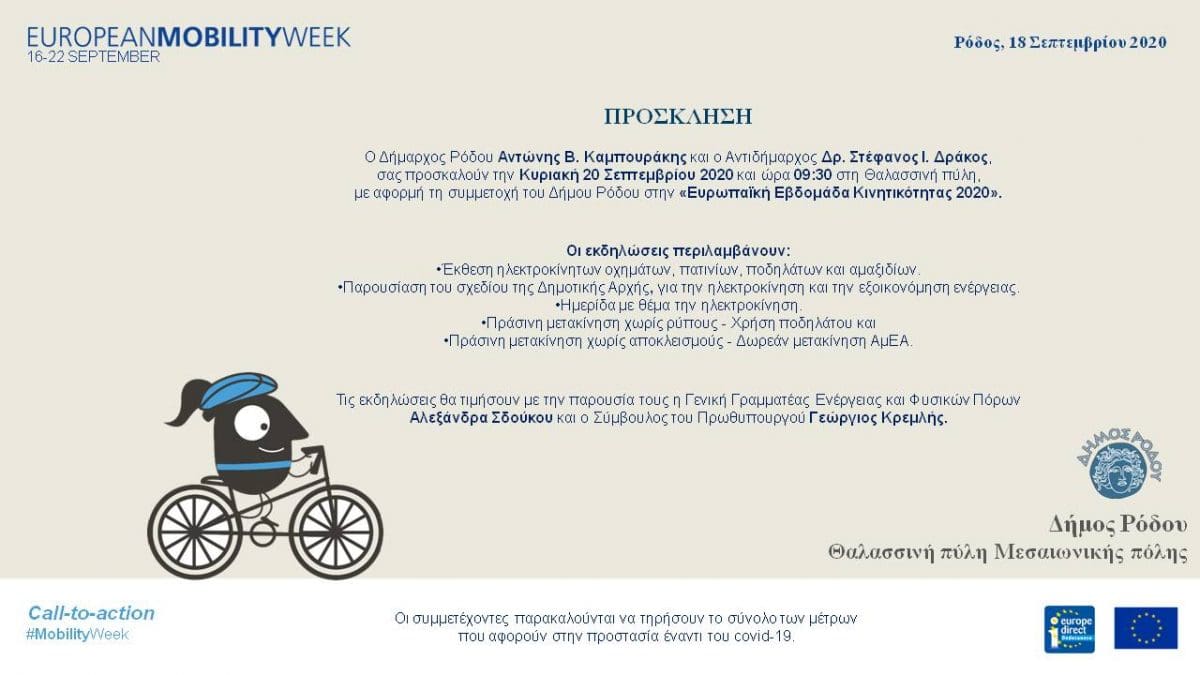 EUROPEANMOBILITYWEEK
16-22 SEPTEMBER

Ρόδος, 18 Σεπτεμβρίου 2020

ΠΡΟΣΚΛΗΣΗ

Ο Δήμαρχος Ρόδου Αντώνης Β. Καμπουράκης και ο Αντιδήμαρχος Δρ. Στέφανος Ι. Δράκος, σας προσκαλούν την Κυριακή 20 Σεπτεμβρίου 2020 και ώρα 09:30 στη Θαλασσινή πύλη, με αφορμή τη συμμετοχή του Δήμου Ρόδου στην «Ευρωπαϊκή Εβδομάδα Κινητικότητας 2020».

Οι εκδηλώσεις περιλαμβάνουν:
•Έκθεση ηλεκτροκίνητων οχημάτων, πατινίων, ποδηλάτων και αμαξιδίων.
•Παρουσίαση του σχεδίου της Δημοτικής Αρχής, για την ηλεκτροκίνηση και την εξοικονόμηση ενέργειας.
•Ημερίδα με θέμα την ηλεκτροκίνηση.
•Πράσινη μετακίνηση χωρίς ρύπους - Χρήση ποδηλάτου και
•Πράσινη μετακίνηση χωρίς αποκλεισμούς - Δωρεάν μετακίνηση ΑμΕΑ.

Τις εκδηλώσεις θα τιμήσουν με την παρουσία τους η Γενική Γραμματέας Ενέργειας και Φυσικών Πόρων Αλεξάνδρα Σδούκου και ο Σύμβουλος του Πρωθυπουργού Γεώργιος Κρεμλής.

ΔΗΜΟΣ ΡΟΔΟΥ

Δήμος Ρόδου
Θαλασσινή πύλη Μεσαιωνικής πόλης

Call-to-action
#MobilityWeek

Οι συμμετέχοντες παρακαλούνται να τηρήσουν το σύνολο των μέτρων που αφορούν στην προστασία έναντι του covid-19.

europe direct